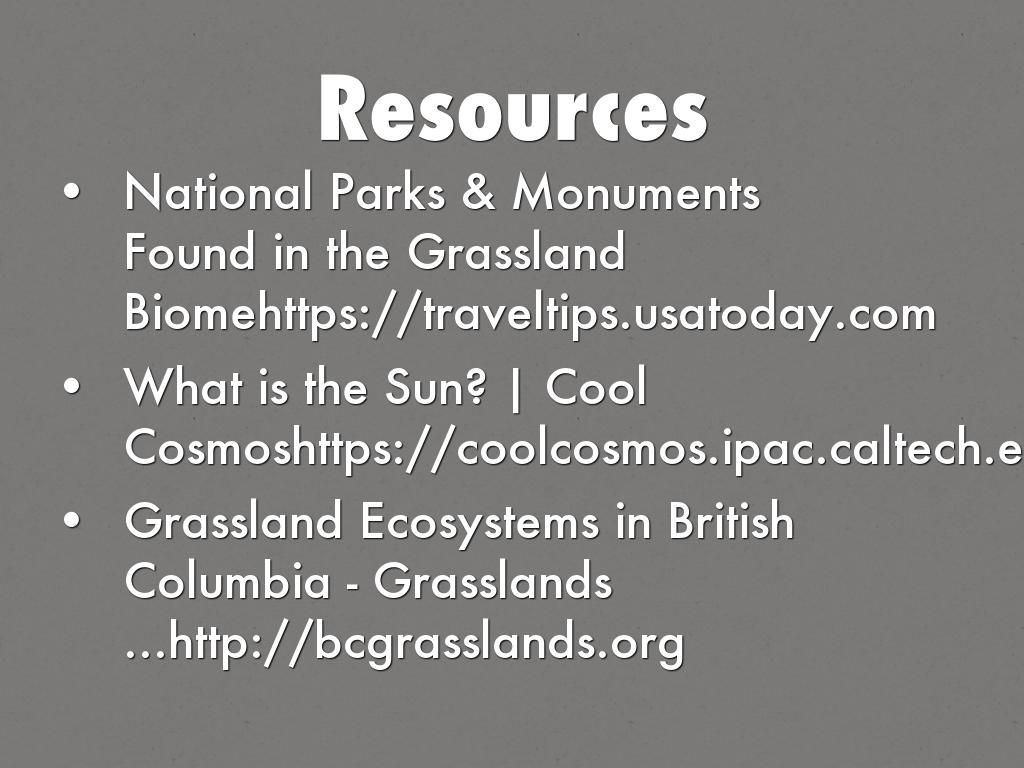 Resources

• National Parks & Monuments Found in the Grassland Biomehttps://traveltips.usatoday.com

• What is the Sun? | Cool Cosmoshttps://coolcosmos.ipac.caltech.e

• Grassland Ecosystems in British Columbia - Grasslands ...http://bcgrasslands.org